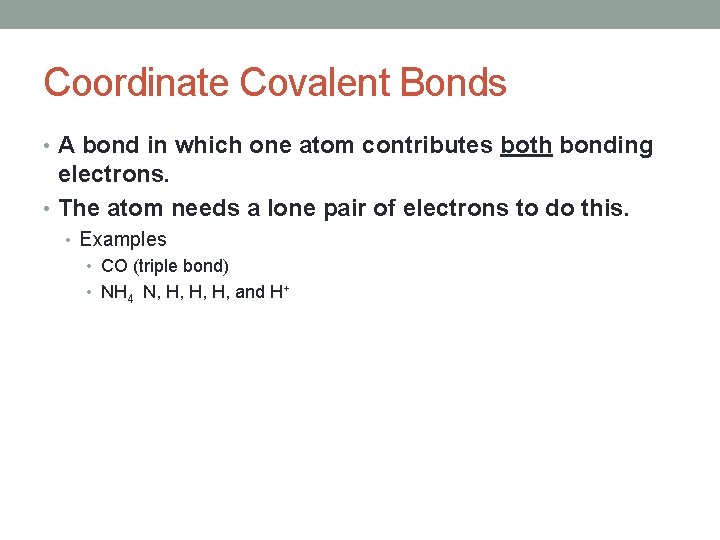 Coordinate Covalent Bonds

• A bond in which one atom contributes both bonding electrons.

• The atom needs a lone pair of electrons to do this.

• Examples

• CO (triple bond)

• $NH_4$ N, H, H, H, and $H^+$